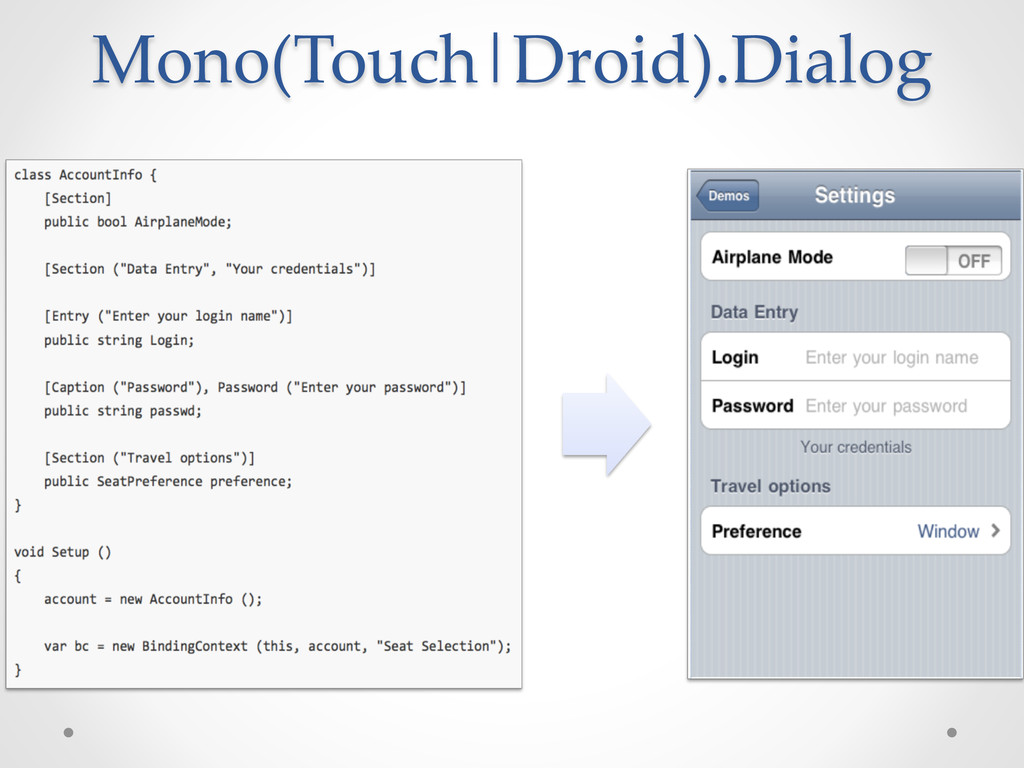 Mono(Touch|Droid).Dialog

class AccountInfo {
    [Section]
    public bool AirplaneMode;

    [Section ("Data Entry", "Your credentials")]

    [Entry ("Enter your login name")]
    public string Login;

    [Caption ("Password"), Password ("Enter your password")]
    public string passwd;

    [Section ("Travel options")]
    public SeatPreference preference;
}

void Setup ()
{
    account = new AccountInfo ();

    var bc = new BindingContext (this, account, "Seat Selection");
}

Demos
Settings
Airplane Mode
OFF
Data Entry
Login Enter your login name
Password Enter your password
Your credentials
Travel options
Preference Window